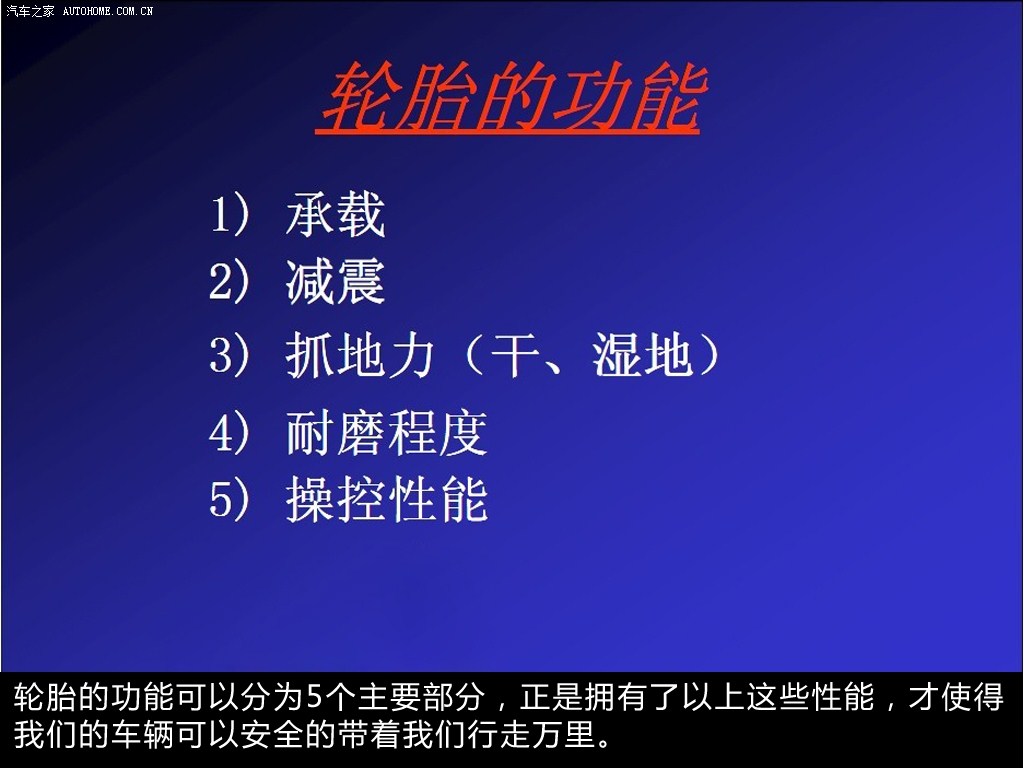 汽车之家 AUTOHOME.COM.CN

轮胎的功能

1） 承载
2） 减震
3） 抓地力（干、湿地）
4） 耐磨程度
5） 操控性能

轮胎的功能可以分为5个主要部分，正是拥有了以上这些性能，才使得我们的车辆可以安全的带着我们行走万里。